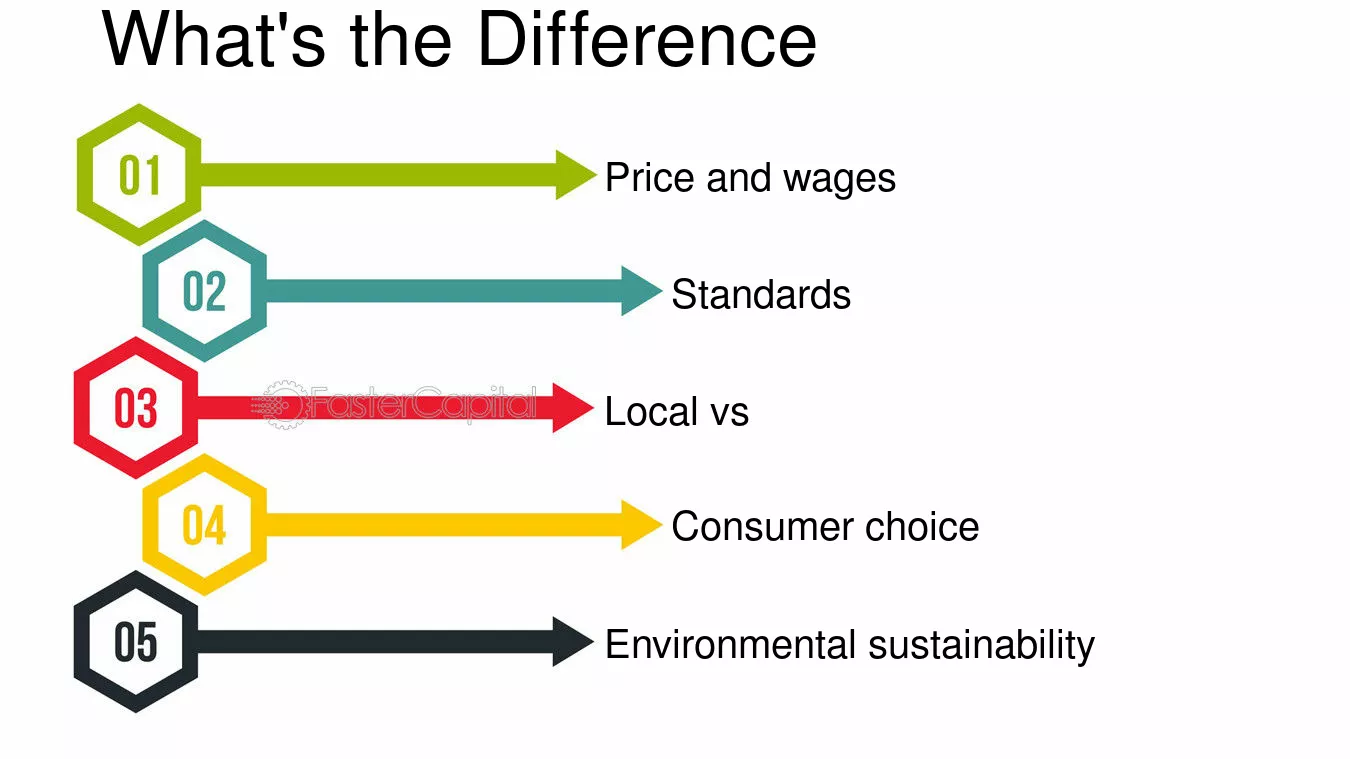 What's the Difference

01
Price and wages

02
Standards

03
Local vs

04
Consumer choice

05
Environmental sustainability

FasterCapital